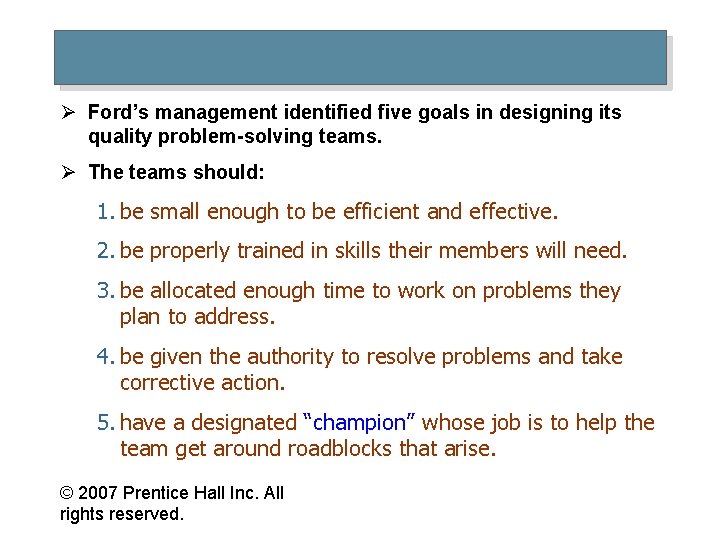 ➢ Ford's management identified five goals in designing its quality problem-solving teams.

➢ The teams should:

1. be small enough to be efficient and effective.

2. be properly trained in skills their members will need.

3. be allocated enough time to work on problems they plan to address.

4. be given the authority to resolve problems and take corrective action.

5. have a designated "champion" whose job is to help the team get around roadblocks that arise.

© 2007 Prentice Hall Inc. All rights reserved.